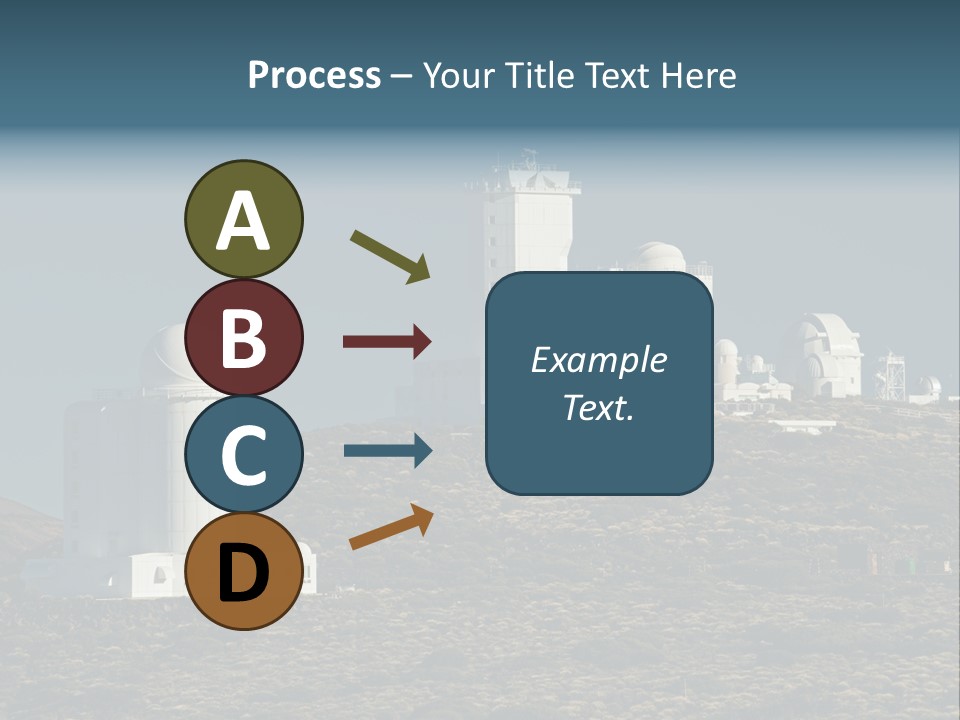 Process – Your Title Text Here

A

B

C

D

Example Text.